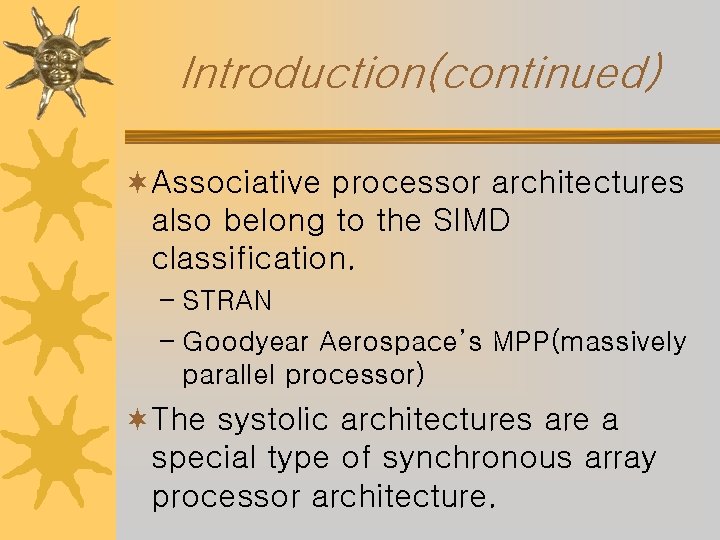 Introduction(continued)

Associative processor architectures also belong to the SIMD classification.

– STRAN

– Goodyear Aerospace's MPP(massively parallel processor)

The systolic architectures are a special type of synchronous array processor architecture.